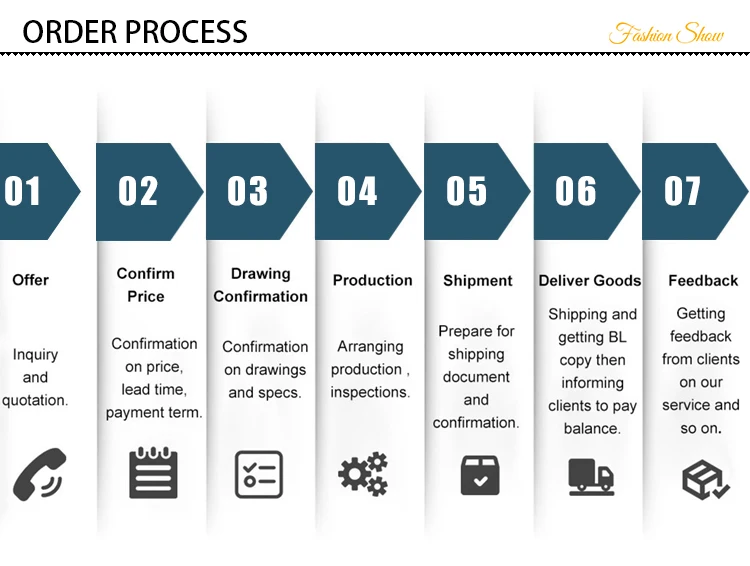 ORDER PROCESS

Fashion Show

01

Offer

Inquiry and quotation.

02

Confirm Price

Confirmation on price, lead time, payment term.

03

Drawing Confirmation

Confirmation on drawings and specs.

04

Production

Arranging production , inspections.

05

Shipment

Prepare for shipping document and confirmation.

06

Deliver Goods

Shipping and getting BL copy then informing clients to pay balance.

07

Feedback

Getting feedback from clients on our service and so on.